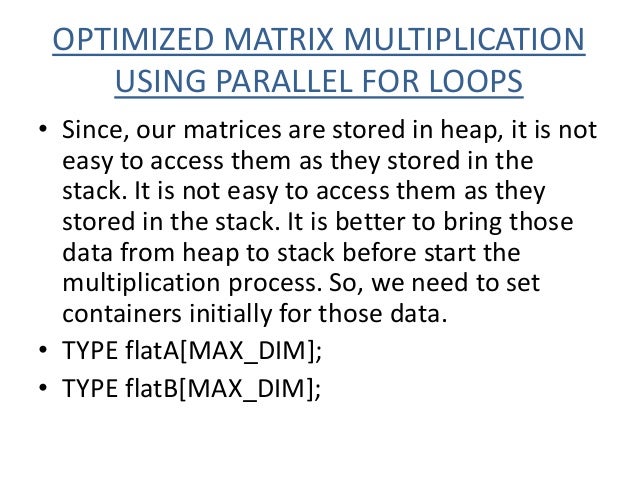 OPTIMIZED MATRIX MULTIPLICATION USING PARALLEL FOR LOOPS

• Since, our matrices are stored in heap, it is not easy to access them as they stored in the stack. It is not easy to access them as they stored in the stack. It is better to bring those data from heap to stack before start the multiplication process. So, we need to set containers initially for those data.
• TYPE flatA[MAX_DIM];
• TYPE flatB[MAX_DIM];